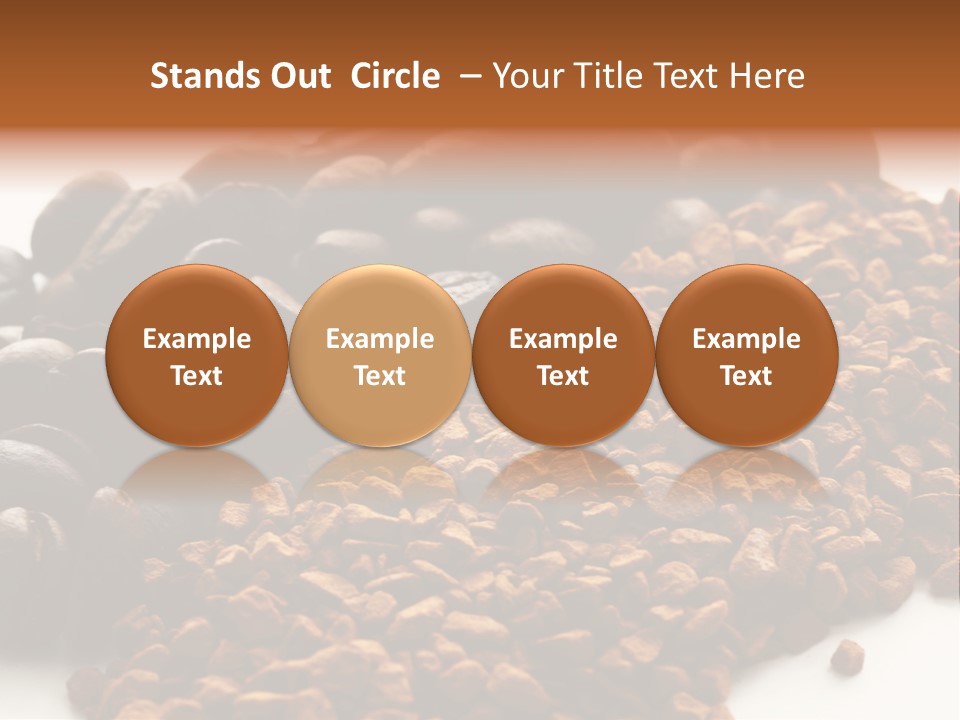 Stands Out Circle – Your Title Text Here

Example Text

Example Text

Example Text

Example Text